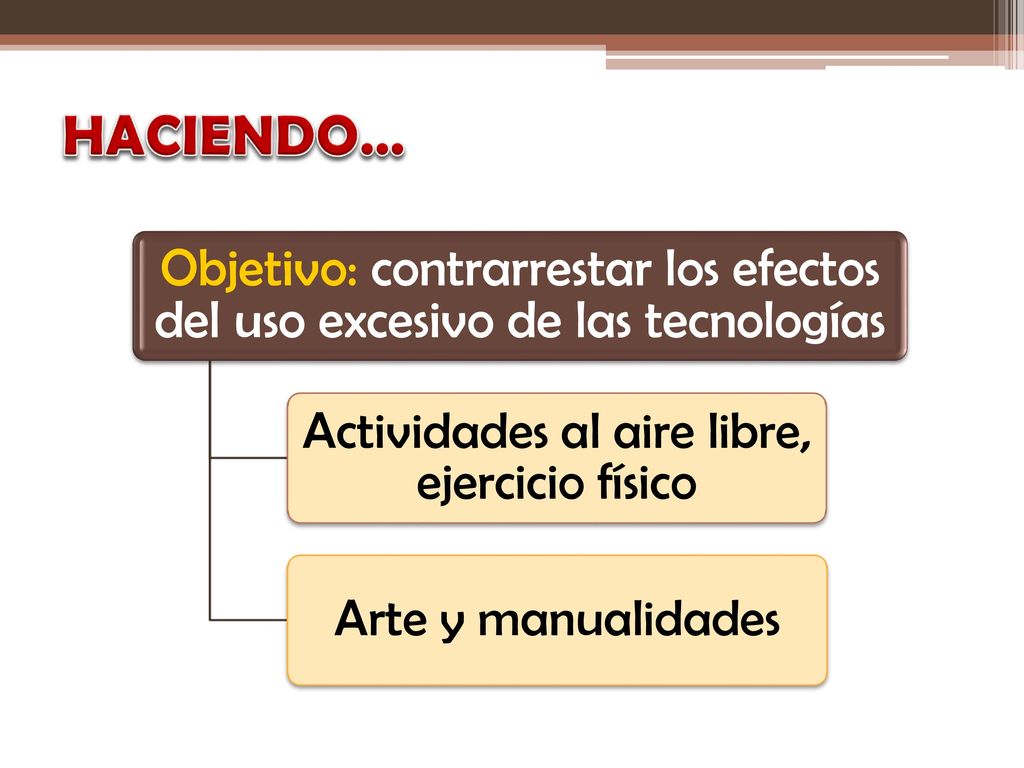 HACIENDO…

Objetivo: contrarrestar los efectos del uso excesivo de las tecnologías

Actividades al aire libre, ejercicio físico

Arte y manualidades